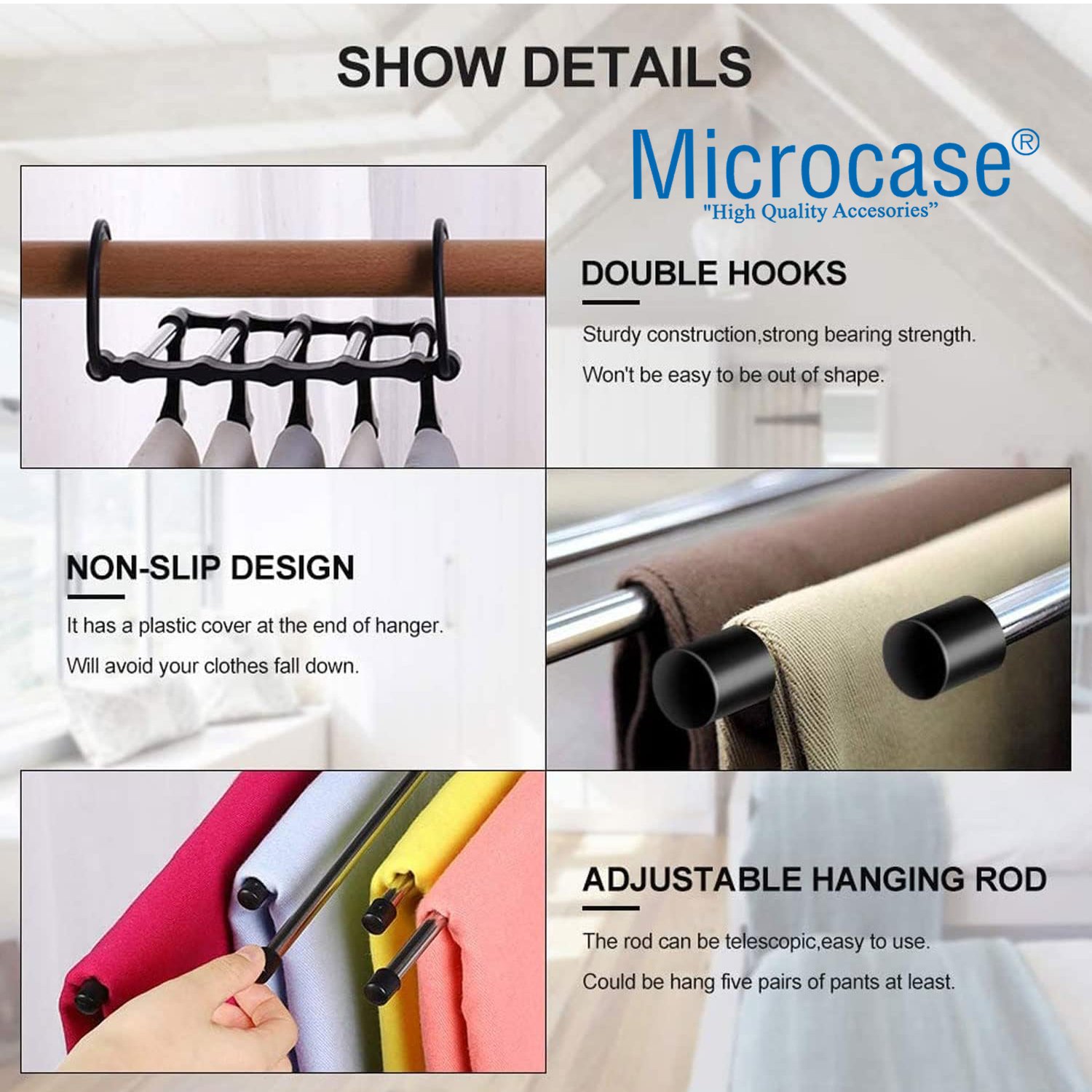 SHOW DETAILS

Microcase®
"High Quality Accesories"

DOUBLE HOOKS

Sturdy construction,strong bearing strength.

Won't be easy to be out of shape.

NON-SLIP DESIGN

It has a plastic cover at the end of hanger.

Will avoid your clothes fall down.

ADJUSTABLE HANGING ROD

The rod can be telescopic,easy to use.

Could be hang five pairs of pants at least.